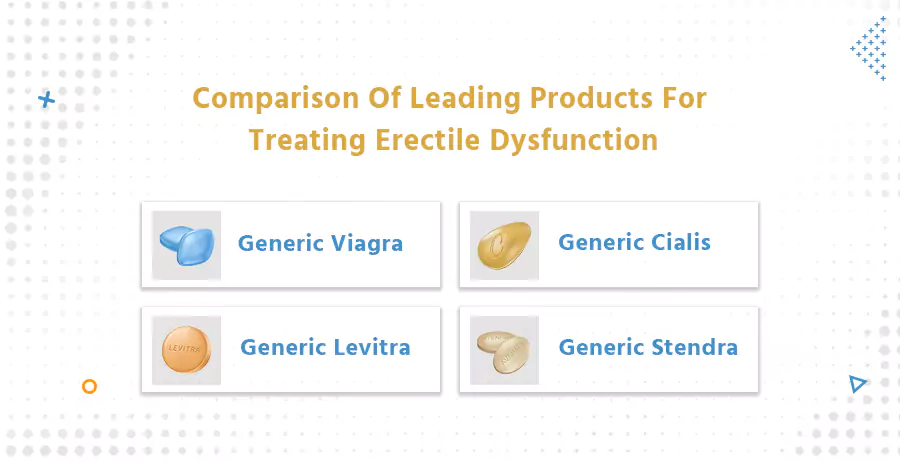 Comparison Of Leading Products For Treating Erectile Dysfunction

Generic Viagra

Generic Cialis

LEVITRA

Generic Levitra

Generic Stendra